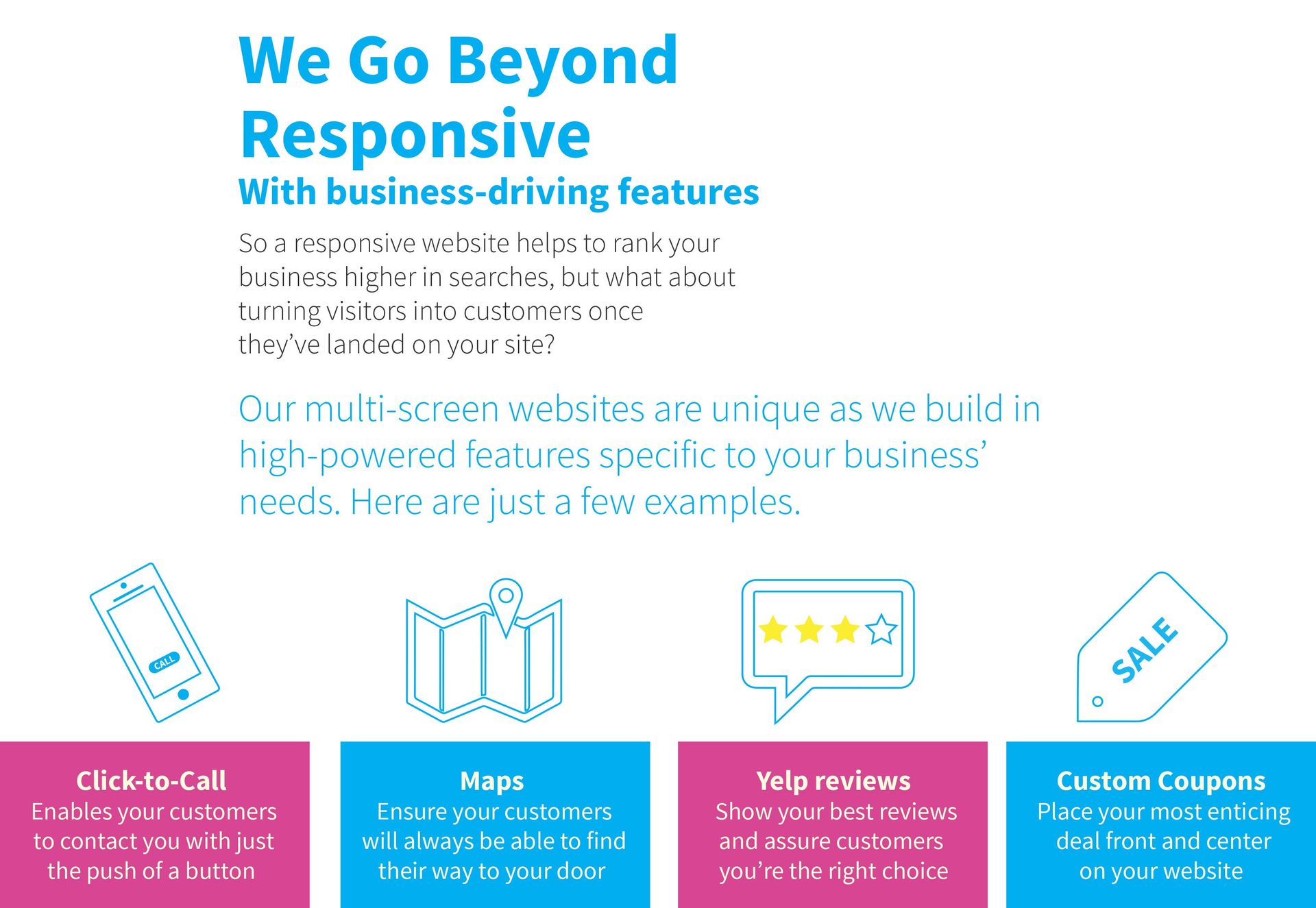 We Go Beyond Responsive

With business-driving features

So a responsive website helps to rank your business higher in searches, but what about turning visitors into customers once they've landed on your site?

Our multi-screen websites are unique as we build in high-powered features specific to your business' needs. Here are just a few examples.

CALL

SALE

Click-to-Call
Enables your customers to contact you with just the push of a button

Maps
Ensure your customers will always be able to find their way to your door

Yelp reviews
Show your best reviews and assure customers you're the right choice

Custom Coupons
Place your most enticing deal front and center on your website